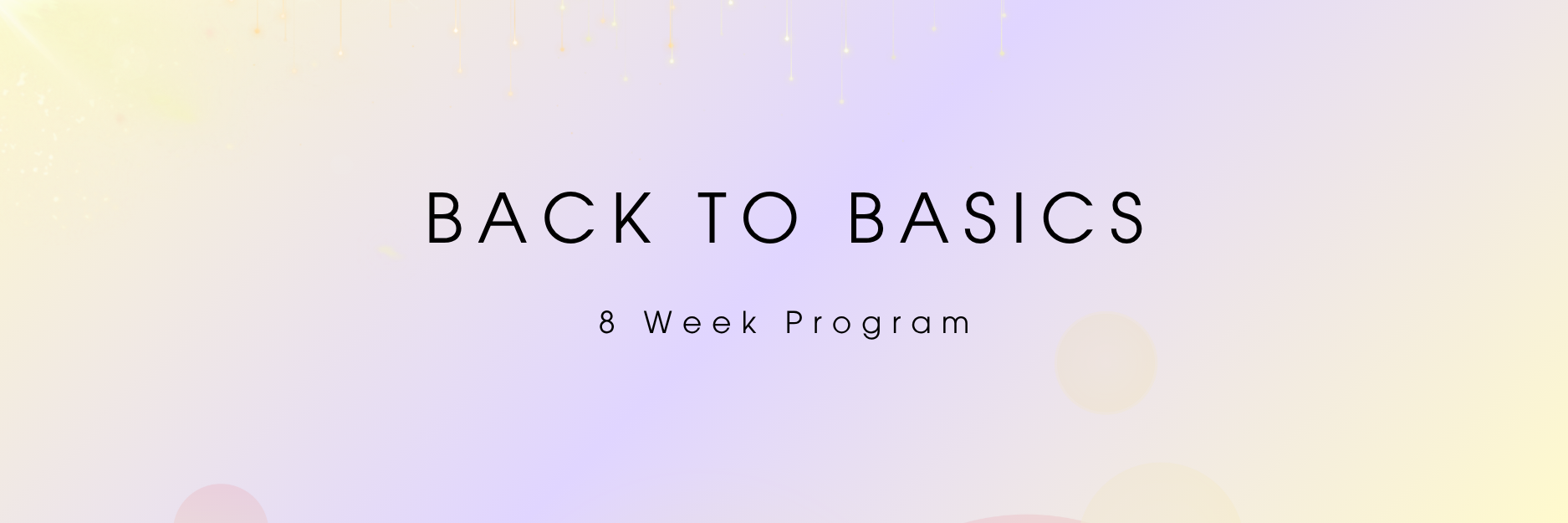 BACK TO BASICS

8 Week Program